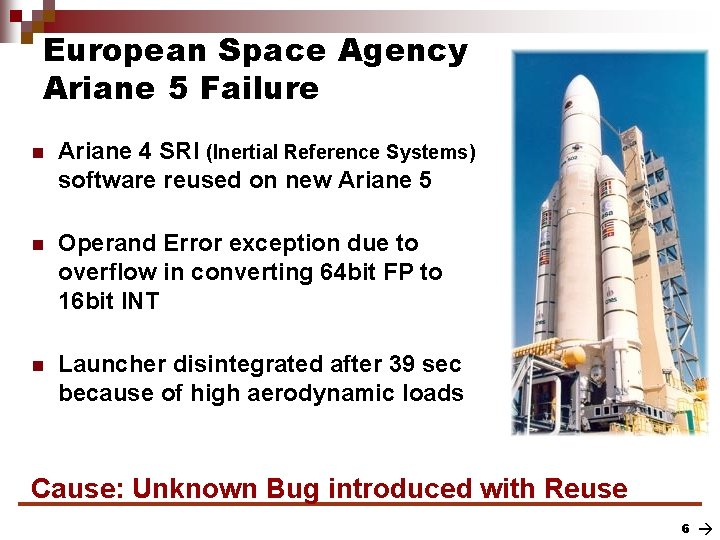 European Space Agency Ariane 5 Failure

Ariane 4 SRI (Inertial Reference Systems) software reused on new Ariane 5

Operand Error exception due to overflow in converting 64bit FP to 16bit INT

Launcher disintegrated after 39 sec because of high aerodynamic loads

Cause: Unknown Bug introduced with Reuse

6 →